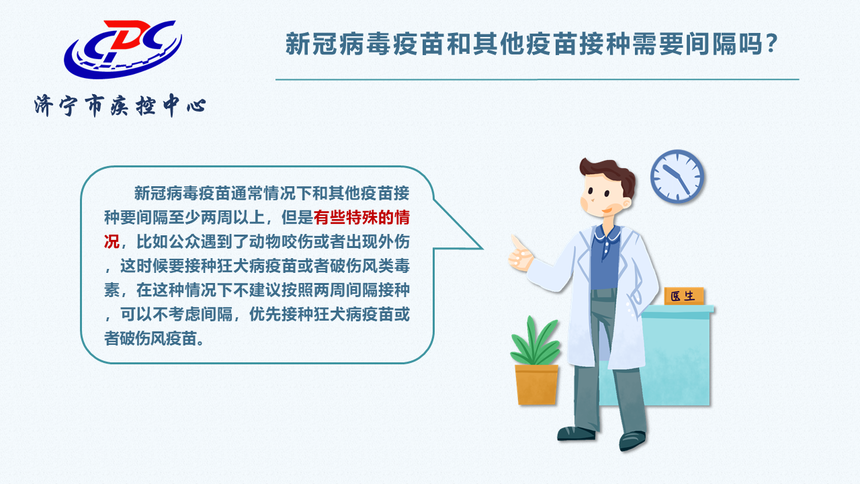 CDC

济宁市疾控中心

新冠病毒疫苗和其他疫苗接种需要间隔吗？

新冠病毒疫苗通常情况下和其他疫苗接种要间隔至少两周以上，但是有些特殊的情况，比如公众遇到了动物咬伤或者出现外伤，这时候要接种狂犬病疫苗或者破伤风类毒素，在这种情况下不建议按照两周间隔接种，可以不考虑间隔，优先接种狂犬病疫苗或者破伤风疫苗。

医生